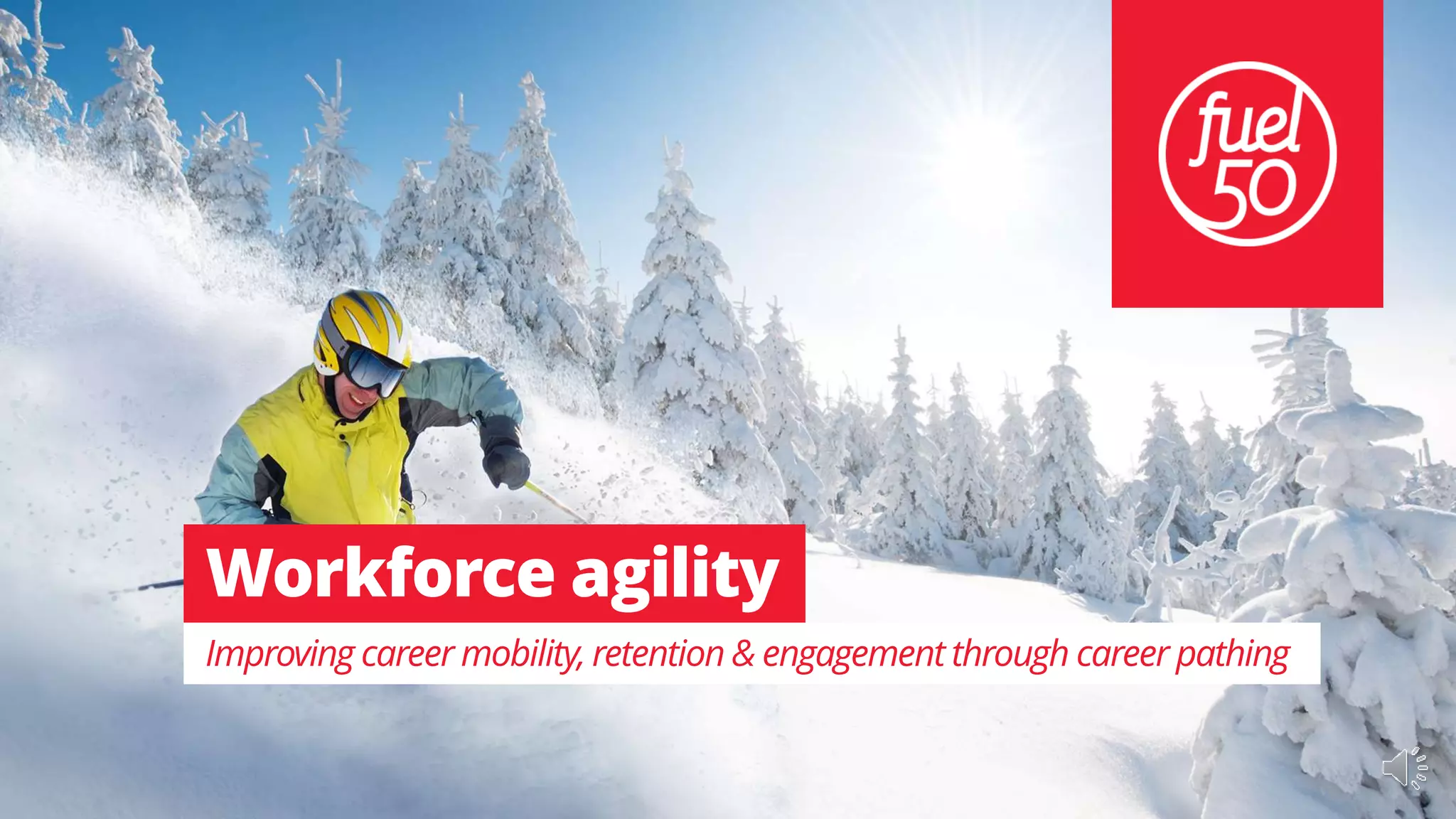 fuel 50

Workforce agility

Improving career mobility, retention & engagement through career pathing